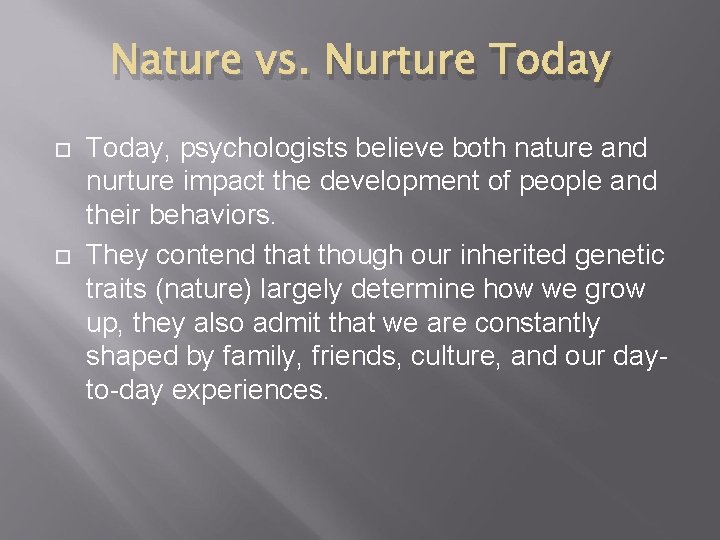 Nature vs. Nurture Today

Today, psychologists believe both nature and nurture impact the development of people and their behaviors.

They contend that though our inherited genetic traits (nature) largely determine how we grow up, they also admit that we are constantly shaped by family, friends, culture, and our day-to-day experiences.